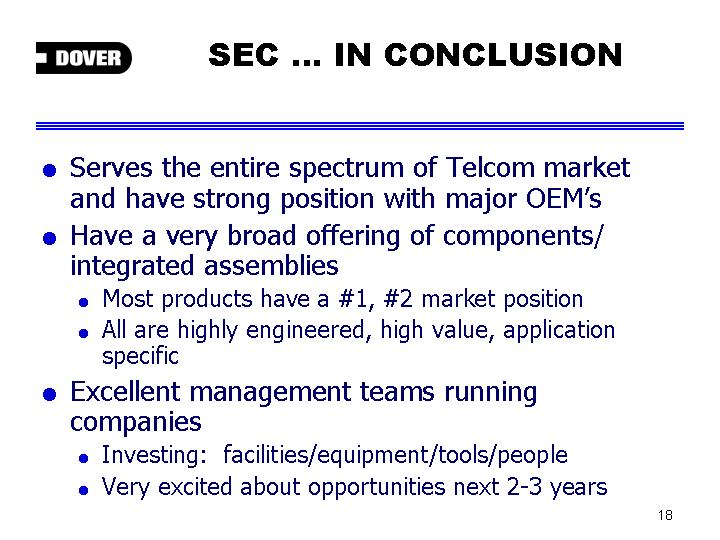 DOVER

SEC … IN CONCLUSION

- Serves the entire spectrum of Telcom market and have strong position with major OEM's
- Have a very broad offering of components/ integrated assemblies
  - Most products have a #1, #2 market position
  - All are highly engineered, high value, application specific
- Excellent management teams running companies
  - Investing: facilities/equipment/tools/people
  - Very excited about opportunities next 2-3 years

18